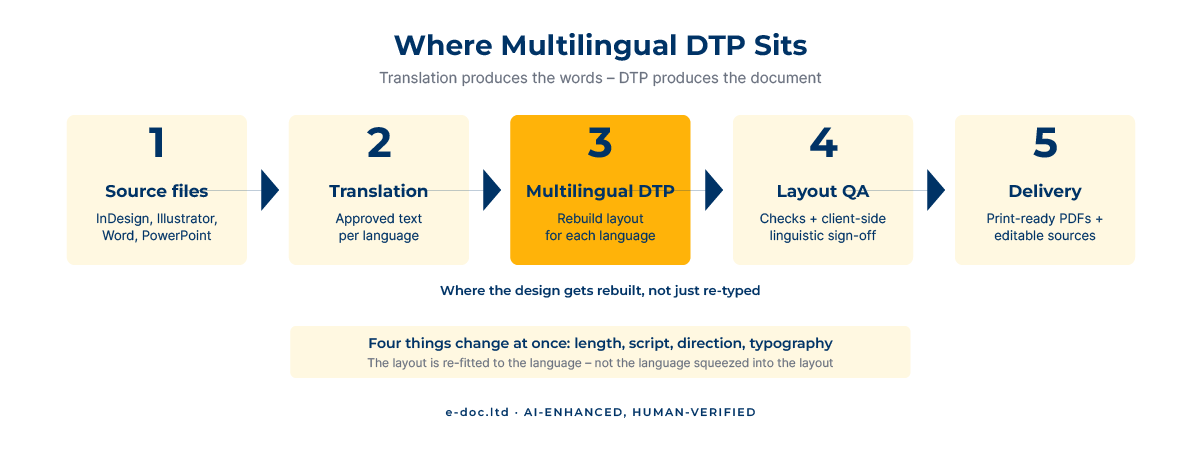 Where Multilingual DTP Sits

Translation produces the words – DTP produces the document

1
Source files
InDesign, Illustrator, Word, PowerPoint

2
Translation
Approved text per language

3
Multilingual DTP
Rebuild layout for each language

4
Layout QA
Checks + client-side linguistic sign-off

5
Delivery
Print-ready PDFs + editable sources

Where the design gets rebuilt, not just re-typed

Four things change at once: length, script, direction, typography
The layout is re-fitted to the language – not the language squeezed into the layout

e-doc.ltd · AI-ENHANCED, HUMAN-VERIFIED